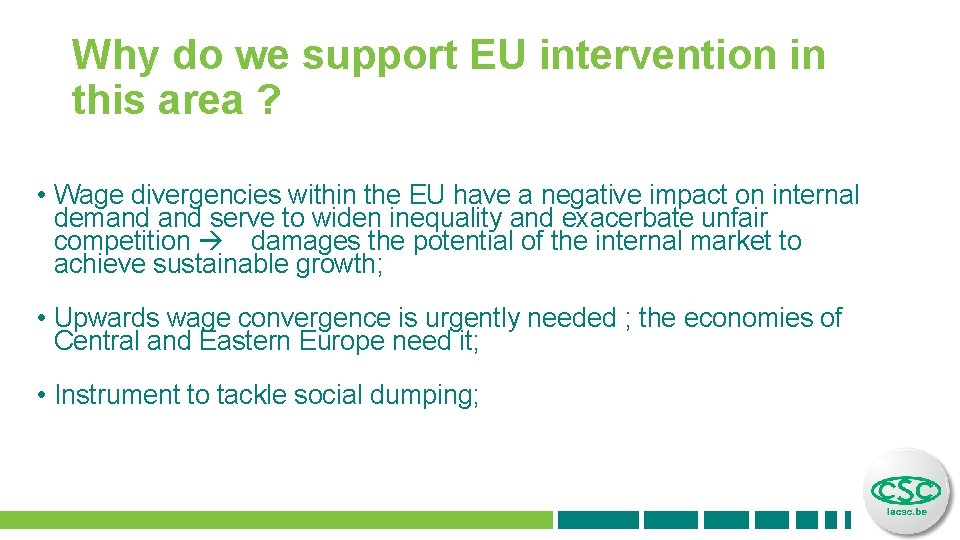 Why do we support EU intervention in this area ?

• Wage divergencies within the EU have a negative impact on internal demand and serve to widen inequality and exacerbate unfair competition → damages the potential of the internal market to achieve sustainable growth;

• Upwards wage convergence is urgently needed ; the economies of Central and Eastern Europe need it;

• Instrument to tackle social dumping;

CSC
lacsc.be